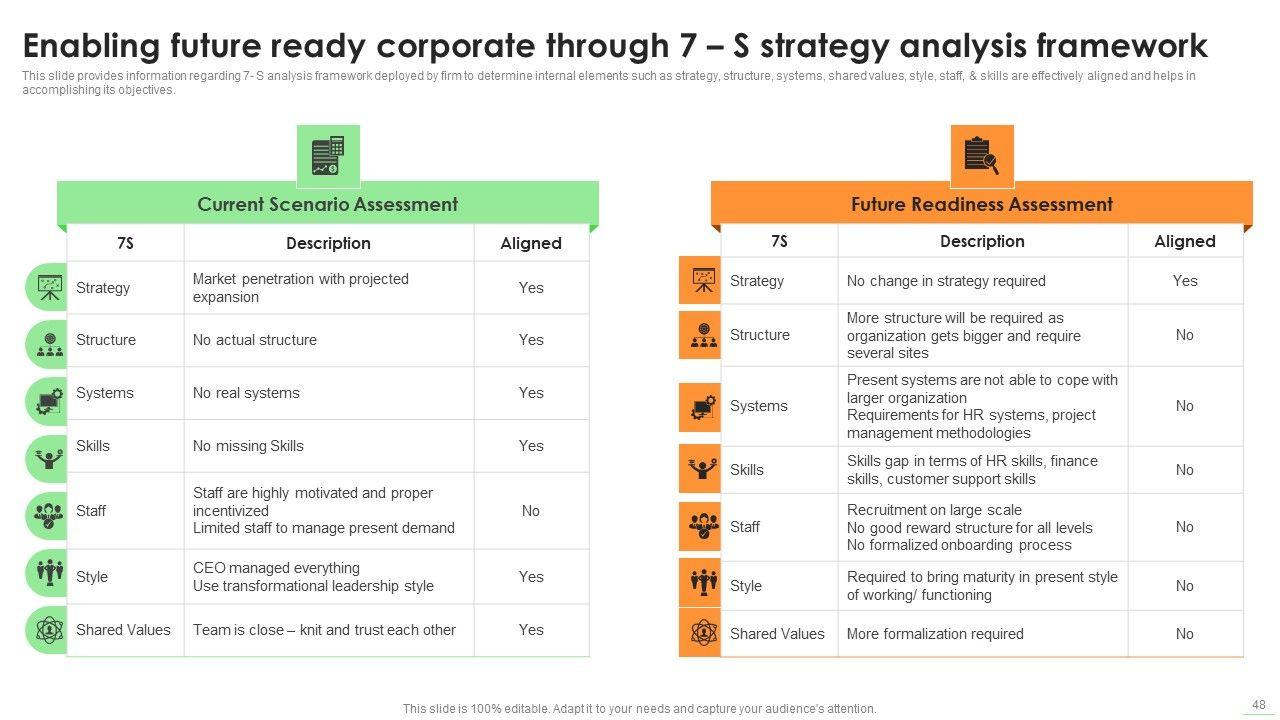 Enabling future ready corporate through 7 – S strategy analysis framework

This slide provides information regarding 7- S analysis framework deployed by firm to determine internal elements such as strategy, structure, systems, shared values, style, staff, & skills are effectively aligned and helps in accomplishing its objectives.

Current Scenario Assessment

| 7S | Description | Aligned |
|---|---|---|
| Strategy | Market penetration with projected expansion | Yes |
| Structure | No actual structure | Yes |
| Systems | No real systems | Yes |
| Skills | No missing Skills | Yes |
| Staff | Staff are highly motivated and proper incentivized Limited staff to manage present demand | No |
| Style | CEO managed everything Use transformational leadership style | Yes |
| Shared Values | Team is close – knit and trust each other | Yes |

Future Readiness Assessment

| 7S | Description | Aligned |
|---|---|---|
| Strategy | No change in strategy required | Yes |
| Structure | More structure will be required as organization gets bigger and require several sites | No |
| Systems | Present systems are not able to cope with larger organization Requirements for HR systems, project management methodologies | No |
| Skills | Skills gap in terms of HR skills, finance skills, customer support skills | No |
| Staff | Recruitment on large scale No good reward structure for all levels No formalized onboarding process | No |
| Style | Required to bring maturity in present style of working/ functioning | No |
| Shared Values | More formalization required | No |

This slide is 100% editable. Adapt it to your needs and capture your audience's attention.

48